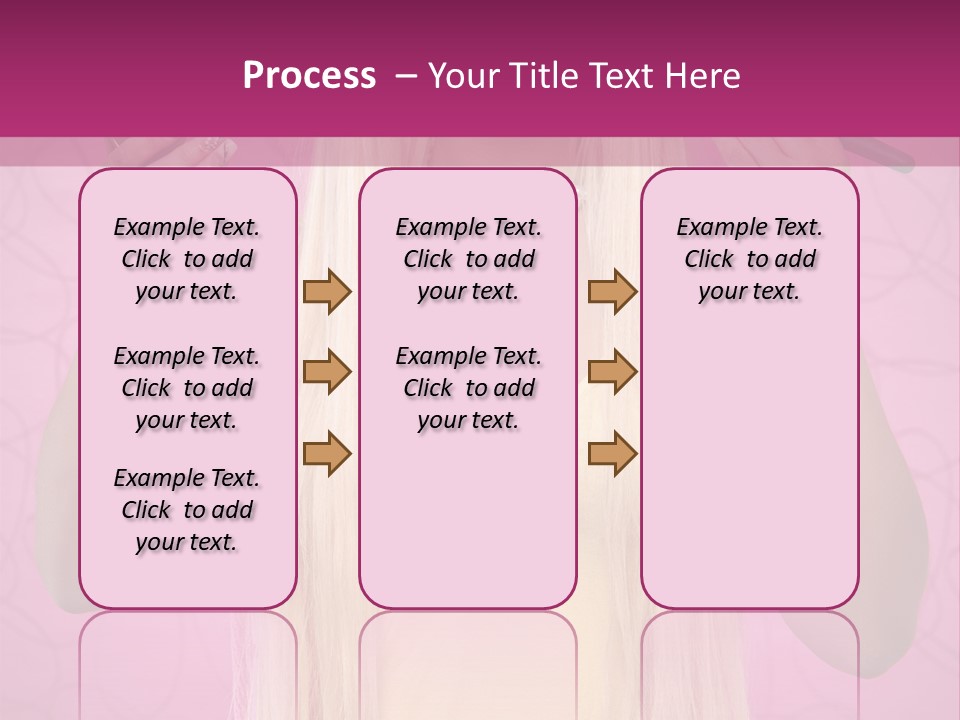 Process – Your Title Text Here

Example Text. Click to add your text.

Example Text. Click to add your text.

Example Text. Click to add your text.

Example Text. Click to add your text.

Example Text. Click to add your text.

Example Text. Click to add your text.